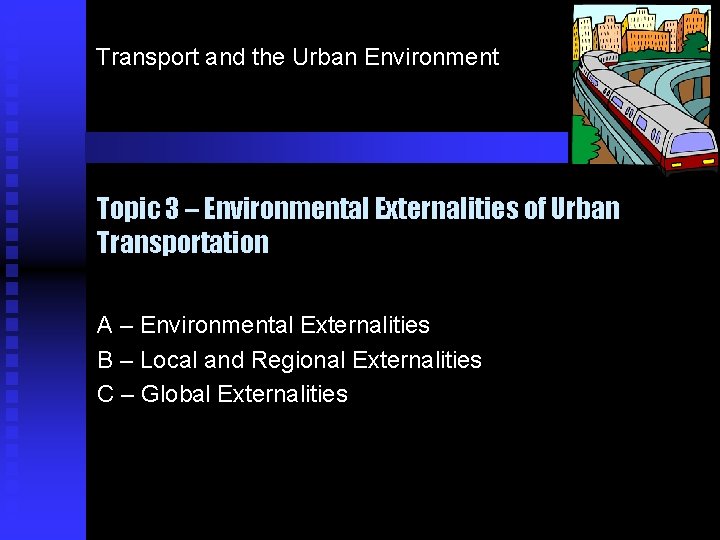 Transport and the Urban Environment

Topic 3 – Environmental Externalities of Urban Transportation

A – Environmental Externalities
B – Local and Regional Externalities
C – Global Externalities